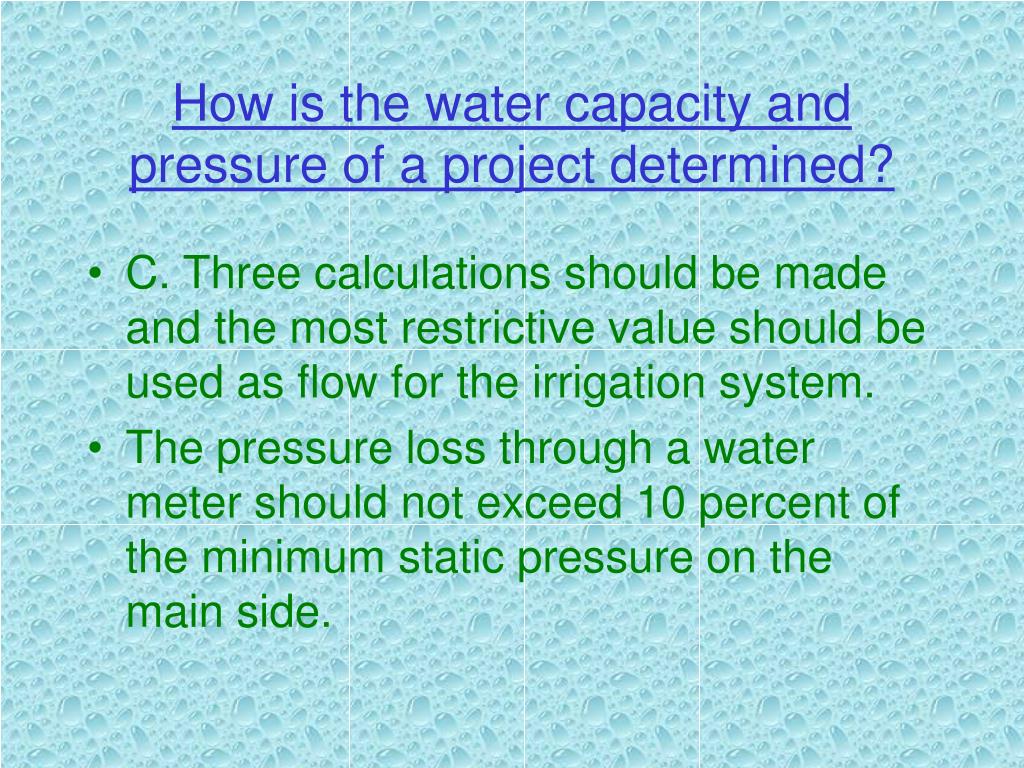 How is the water capacity and pressure of a project determined?

• C. Three calculations should be made and the most restrictive value should be used as flow for the irrigation system.
• The pressure loss through a water meter should not exceed 10 percent of the minimum static pressure on the main side.